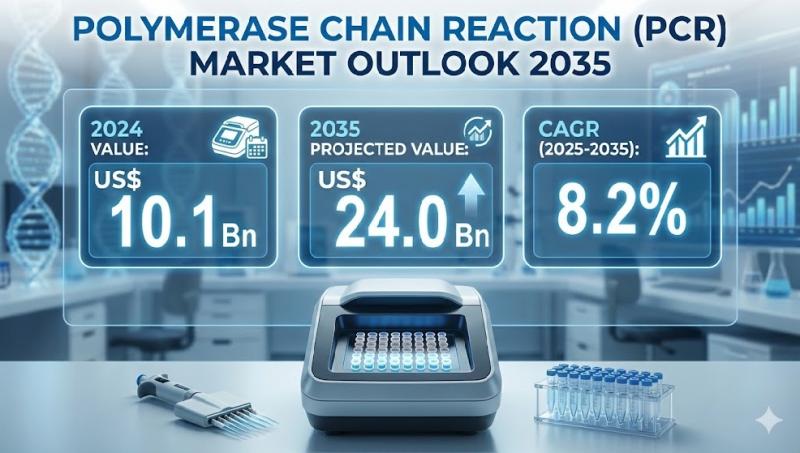 POLYMERASE CHAIN REACTION (PCR) MARKET OUTLOOK 2035

2024 VALUE:

US$ 10.1 Bn

2035 PROJECTED VALUE:

US$ 24.0 Bn

CAGR (2025-2035):

8.2%